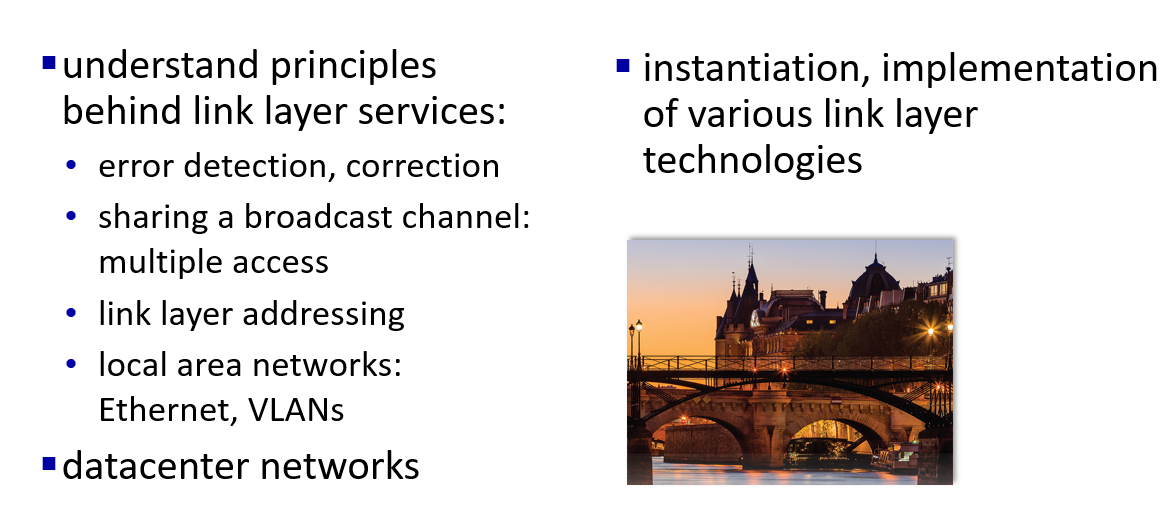 ▪ understand principles behind link layer services:

• error detection, correction
• sharing a broadcast channel: multiple access
• link layer addressing
• local area networks: Ethernet, VLANs

▪ datacenter networks

▪ instantiation, implementation of various link layer technologies